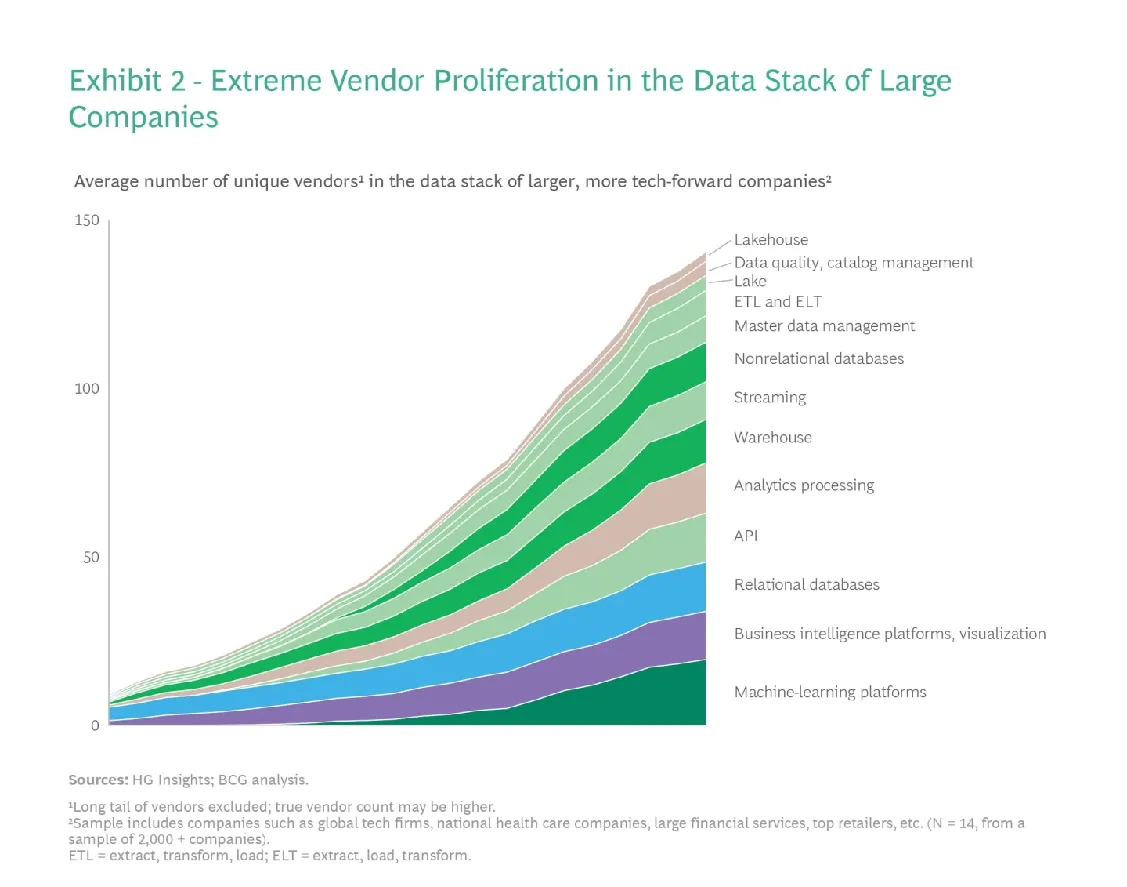 Exhibit 2 - Extreme Vendor Proliferation in the Data Stack of Large Companies

Average number of unique vendors¹ in the data stack of larger, more tech-forward companies²

150
100
50
0

Lakehouse
Data quality, catalog management
Lake
ETL and ELT
Master data management
Nonrelational databases
Streaming
Warehouse
Analytics processing
API
Relational databases
Business intelligence platforms, visualization
Machine-learning platforms

Sources: HG Insights; BCG analysis.

¹Long tail of vendors excluded; true vendor count may be higher.
²Sample includes companies such as global tech firms, national health care companies, large financial services, top retailers, etc. (N = 14, from a sample of 2,000 + companies).
ETL = extract, transform, load; ELT = extract, load, transform.